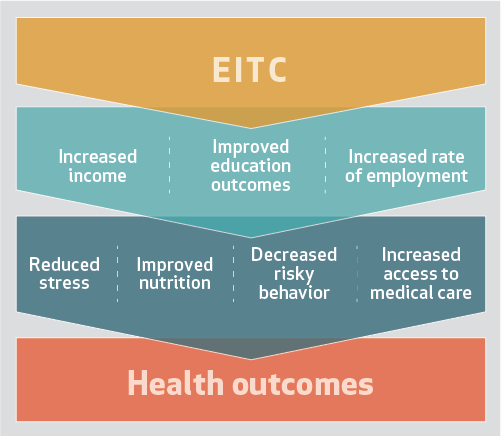 EITC

Increased income

Improved education outcomes

Increased rate of employment

Reduced stress

Improved nutrition

Decreased risky behavior

Increased access to medical care

Health outcomes